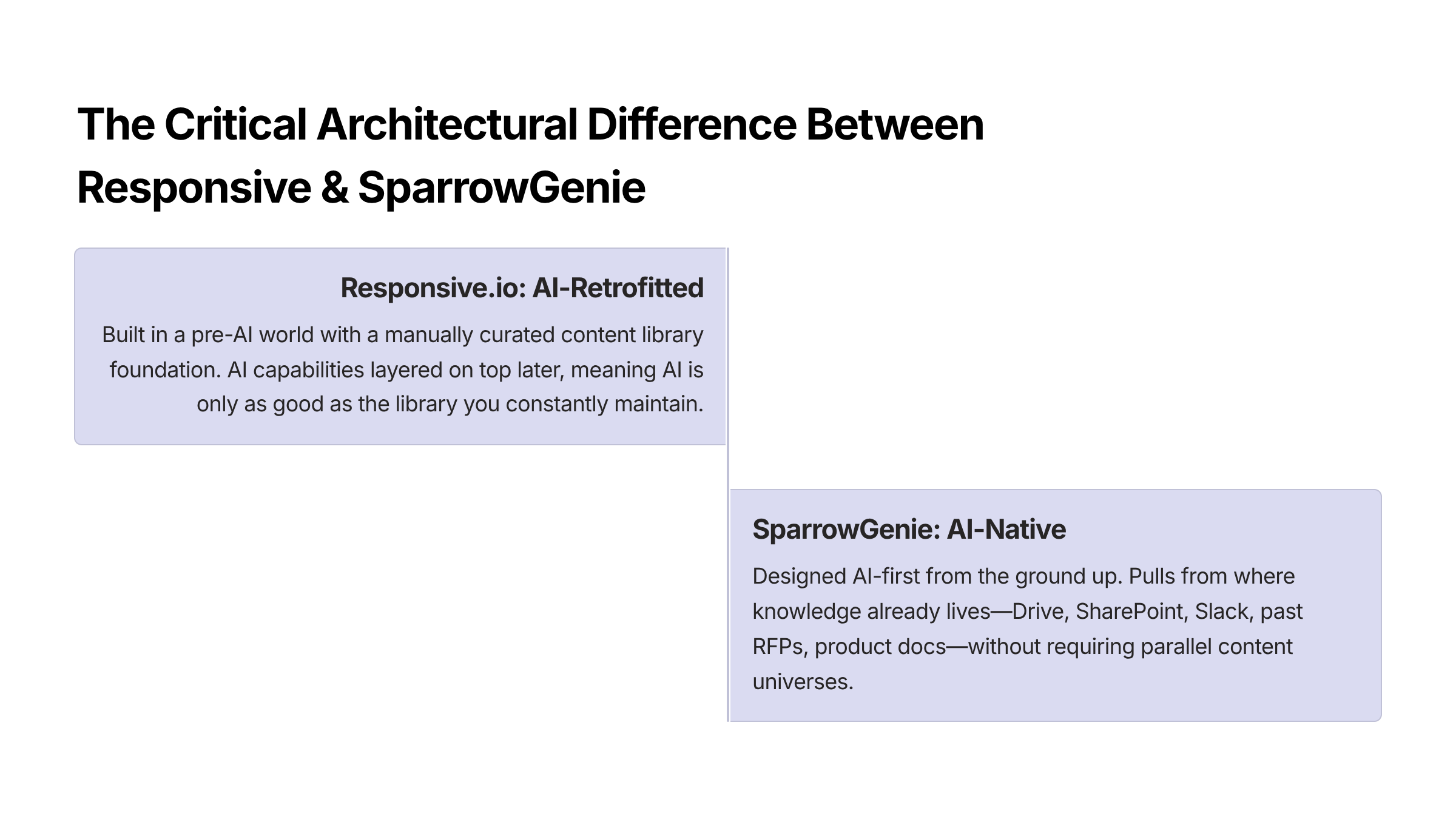 The Critical Architectural Difference Between Responsive & SparrowGenie

Responsive.io: AI-Retrofitted

Built in a pre-AI world with a manually curated content library foundation. AI capabilities layered on top later, meaning AI is only as good as the library you constantly maintain.

SparrowGenie: AI-Native

Designed AI-first from the ground up. Pulls from where knowledge already lives—Drive, SharePoint, Slack, past RFPs, product docs—without requiring parallel content universes.